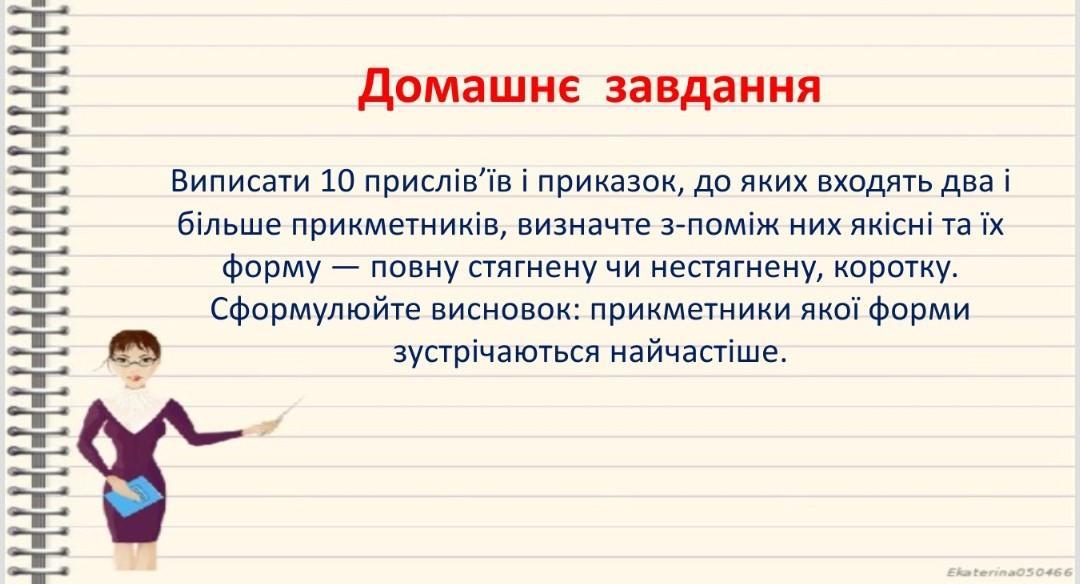 Домашнє завдання

Виписати 10 прислів'їв і приказок, до яких входять два і більше прикметників, визначте з-поміж них якісні та їх форму — повну стягнену чи нестягнену, коротку. Сформулюйте висновок: прикметники якої форми зустрічаються найчастіше.

Ekaterina050466